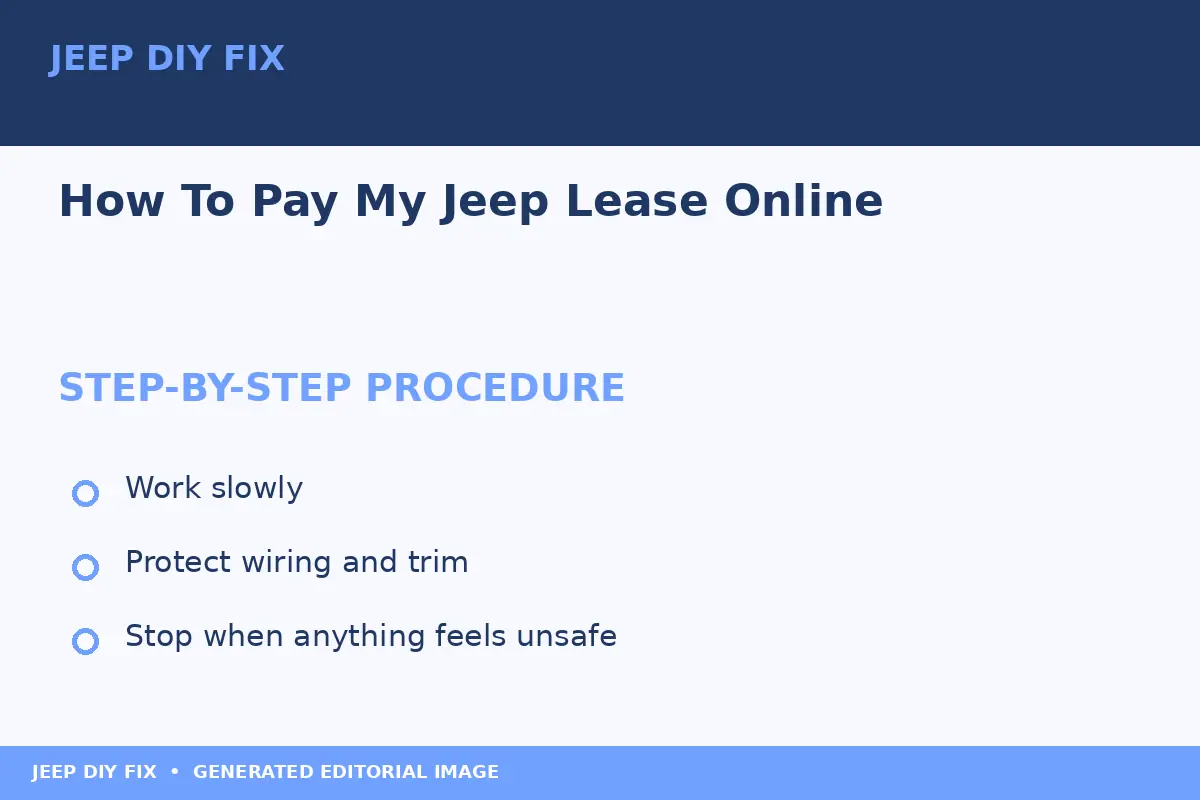 JEEP DIY FIX

How To Pay My Jeep Lease Online

STEP-BY-STEP PROCEDURE

Work slowly

Protect wiring and trim

Stop when anything feels unsafe

JEEP DIY FIX • GENERATED EDITORIAL IMAGE